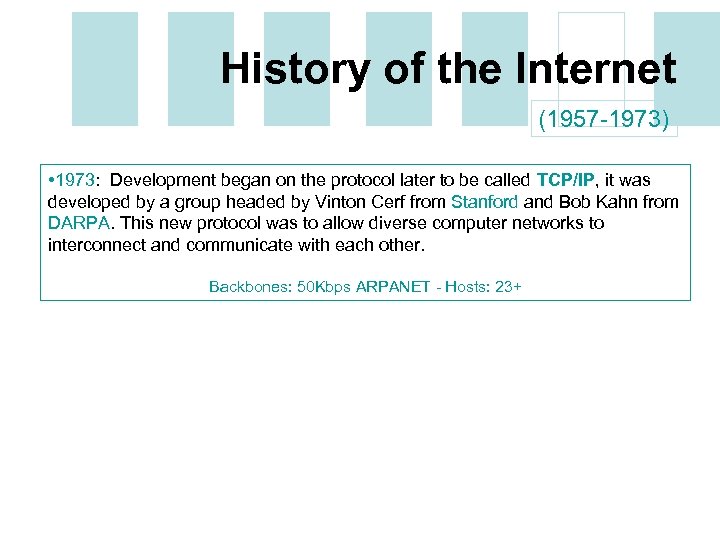 History of the Internet

(1957-1973)

•1973: Development began on the protocol later to be called TCP/IP, it was developed by a group headed by Vinton Cerf from Stanford and Bob Kahn from DARPA. This new protocol was to allow diverse computer networks to interconnect and communicate with each other.

Backbones: 50Kbps ARPANET - Hosts: 23+